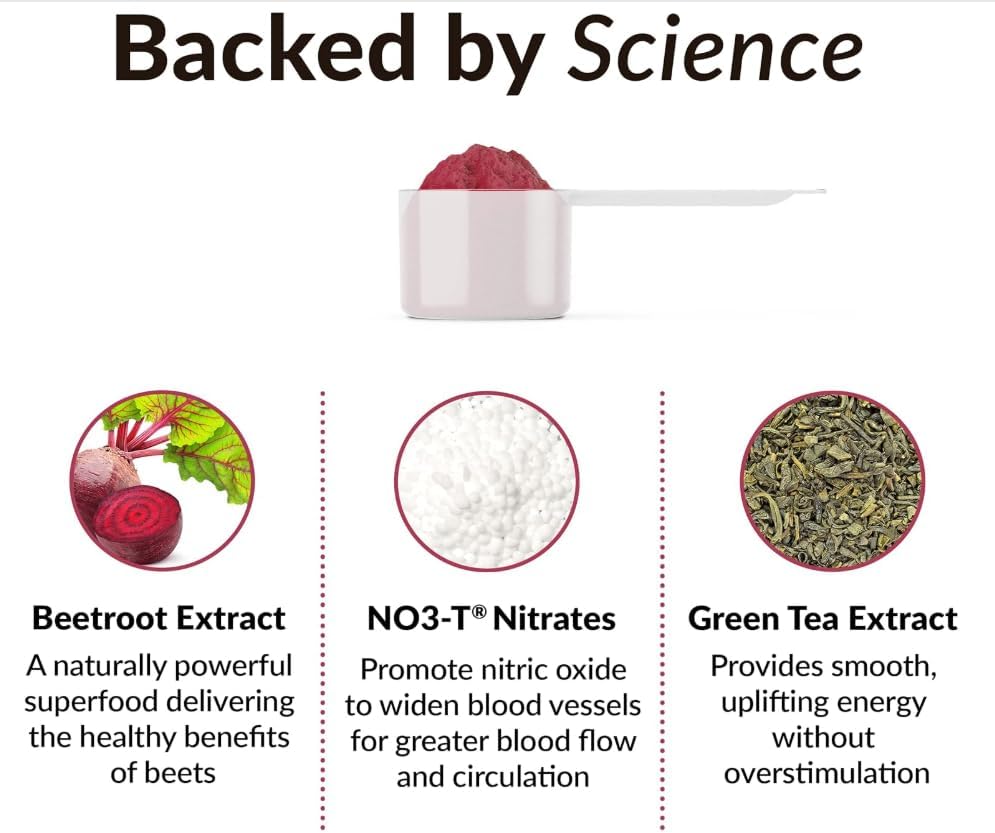 Backed by Science

Beetroot Extract

A naturally powerful superfood delivering the healthy benefits of beets

NO3-T® Nitrates

Promote nitric oxide to widen blood vessels for greater blood flow and circulation

Green Tea Extract

Provides smooth, uplifting energy without overstimulation